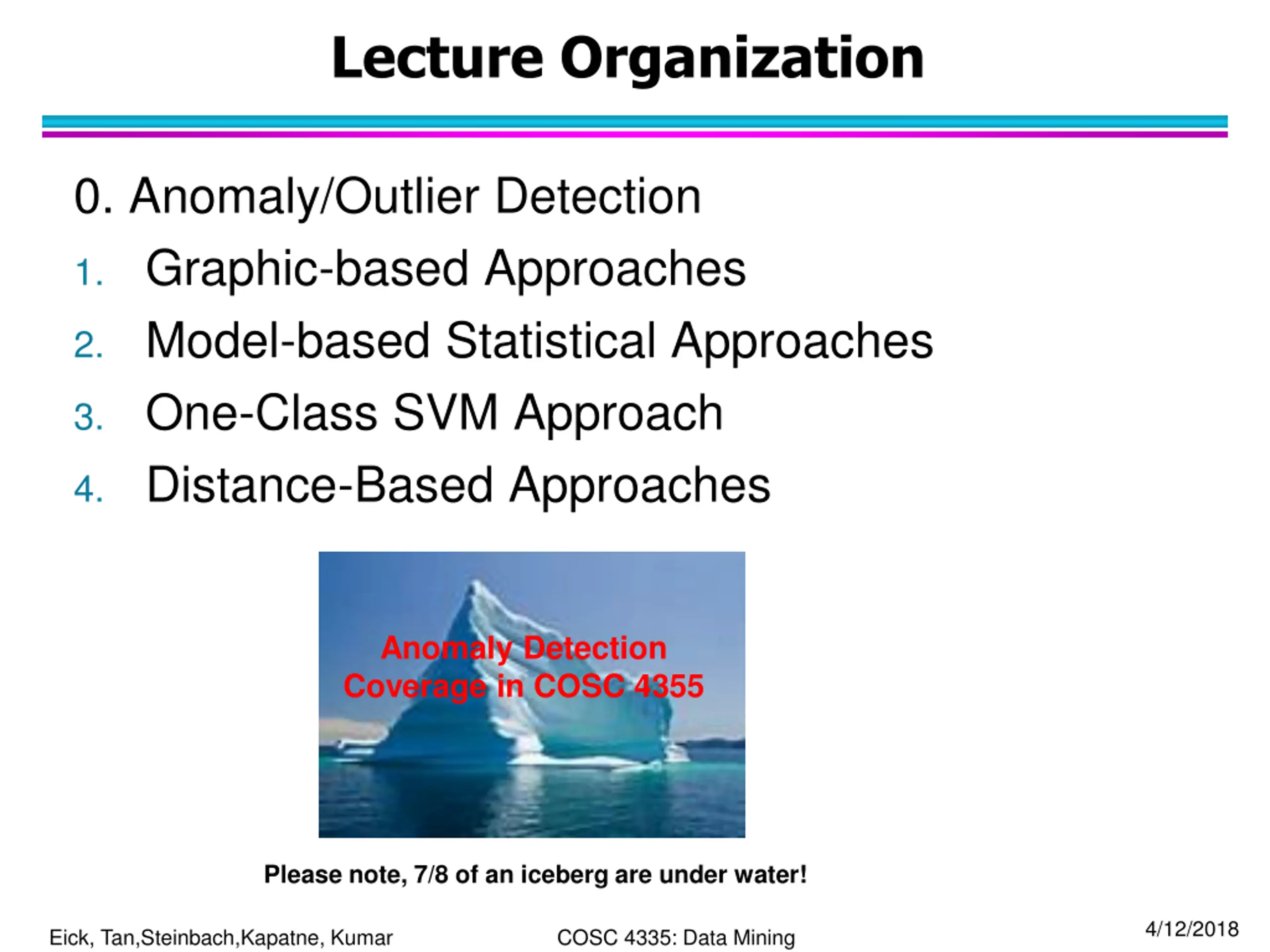 Lecture Organization

0. Anomaly/Outlier Detection
1. Graphic-based Approaches
2. Model-based Statistical Approaches
3. One-Class SVM Approach
4. Distance-Based Approaches

Anomaly Detection Coverage in COSC 4355

Please note, 7/8 of an iceberg are under water!

Eick, Tan,Steinbach,Kapatne, Kumar
COSC 4335: Data Mining
4/12/2018